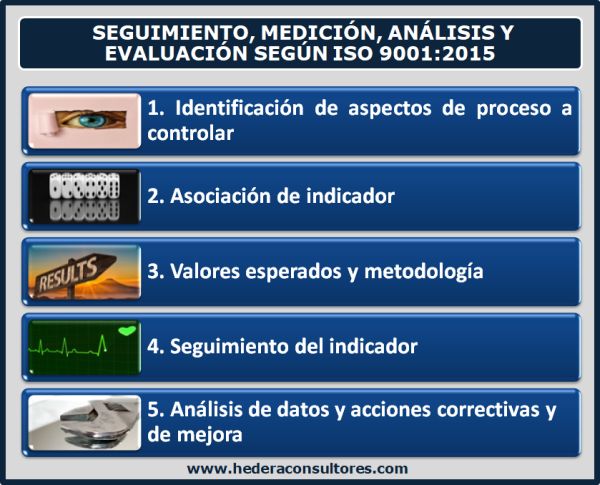 SEGUIMIENTO, MEDICIÓN, ANÁLISIS Y EVALUACIÓN SEGÚN ISO 9001:2015

1. Identificación de aspectos de proceso a controlar

2. Asociación de indicador

RESULTS

3. Valores esperados y metodología

4. Seguimiento del indicador

5. Análisis de datos y acciones correctivas y de mejora

www.hederaconsultores.com